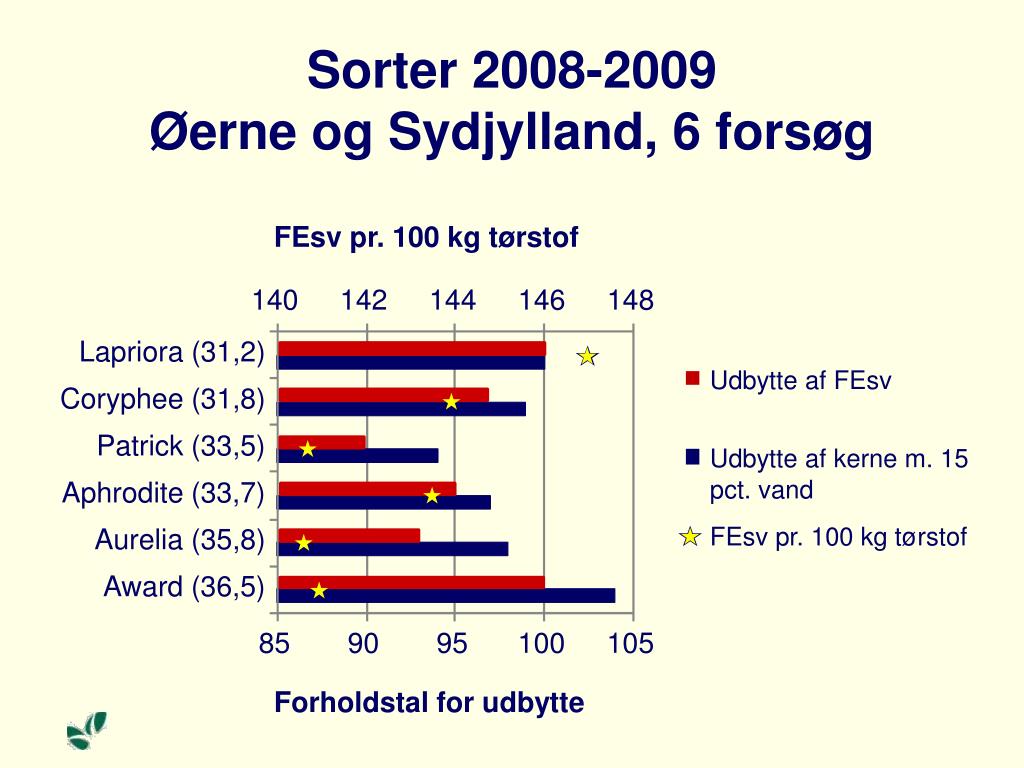 Sorter 2008-2009
Øerne og Sydjylland, 6 forsøg

FEsv pr. 100 kg tørstof

140 142 144 146 148

Lapriora (31,2)
Coryphee (31,8)
Patrick (33,5)
Aphrodite (33,7)
Aurelia (35,8)
Award (36,5)

85 90 95 100 105

Forholdstal for udbytte

Udbytte af FEsv

Udbytte af kerne m. 15 pct. vand

FEsv pr. 100 kg tørstof